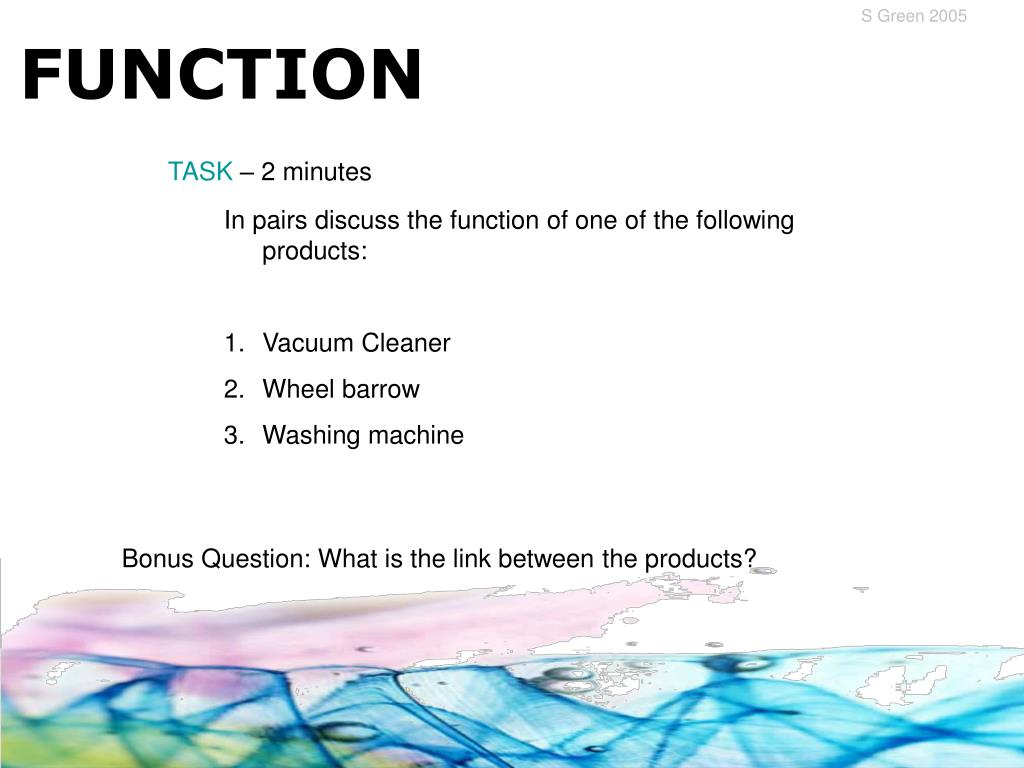 S Green 2005

FUNCTION

TASK – 2 minutes

In pairs discuss the function of one of the following products:

1. Vacuum Cleaner
2. Wheel barrow
3. Washing machine

Bonus Question: What is the link between the products?